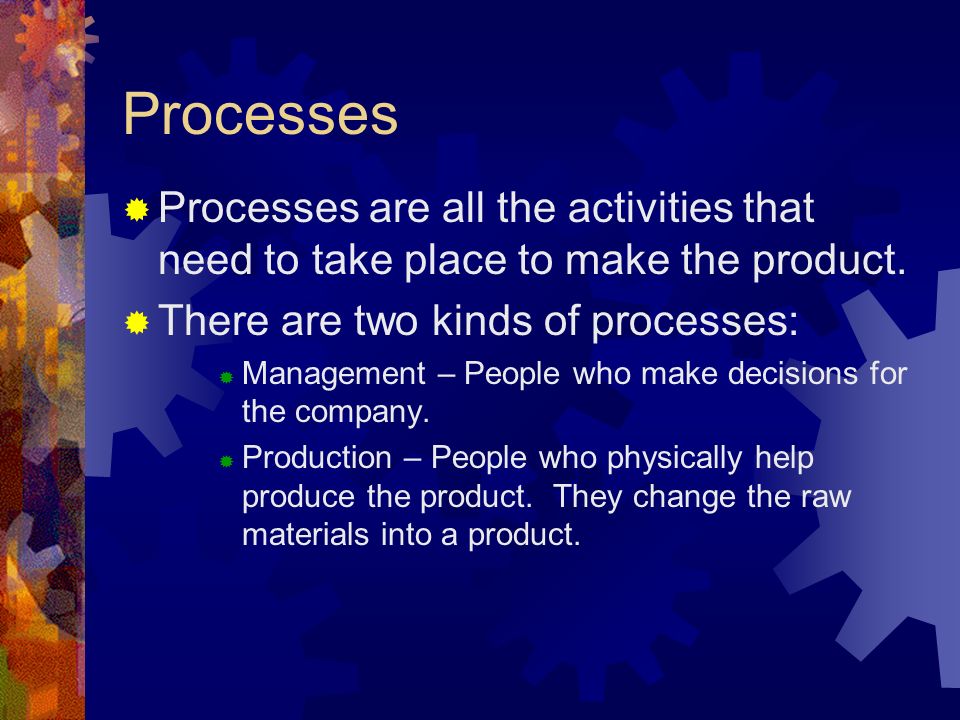 Processes

Processes are all the activities that need to take place to make the product.

There are two kinds of processes:

Management – People who make decisions for the company.

Production – People who physically help produce the product. They change the raw materials into a product.